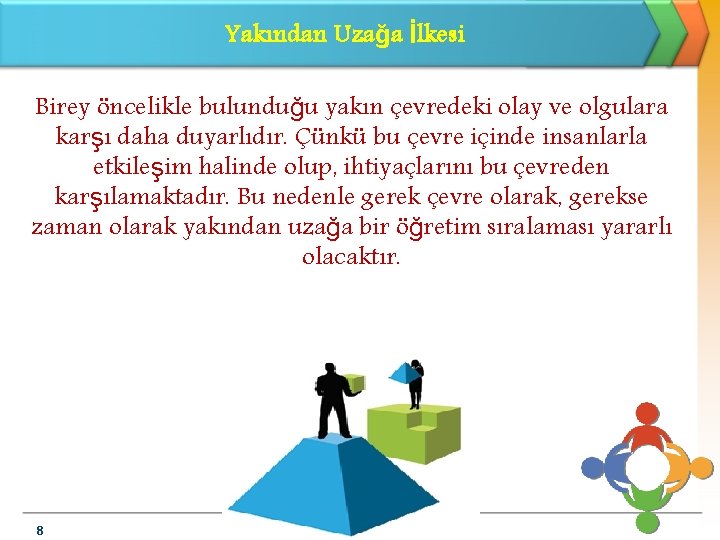 Yakından Uzağa İlkesi

Birey öncelikle bulunduğu yakın çevredeki olay ve olgulara karşı daha duyarlıdır. Çünkü bu çevre içinde insanlarla etkileşim halinde olup, ihtiyaçlarını bu çevreden karşılamaktadır. Bu nedenle gerek çevre olarak, gerekse zaman olarak yakından uzağa bir öğretim sıralaması yararlı olacaktır.

8